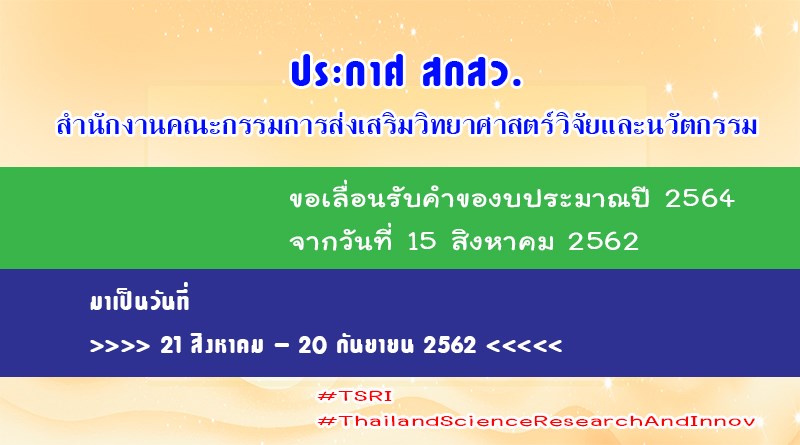 ประกาศ สกสว.
สำนักงานคณะกรรมการส่งเสริมวิทยาศาสตร์วิจัยและนวัตกรรม

ขอเลื่อนรับคำของบประมาณปี 2564
จากวันที่ 15 สิงหาคม 2562

มาเป็นวันที่
>>>> 21 สิงหาคม – 20 กันยายน 2562 <<<<<

#TSRI
#ThailandScienceResearchAndInnov